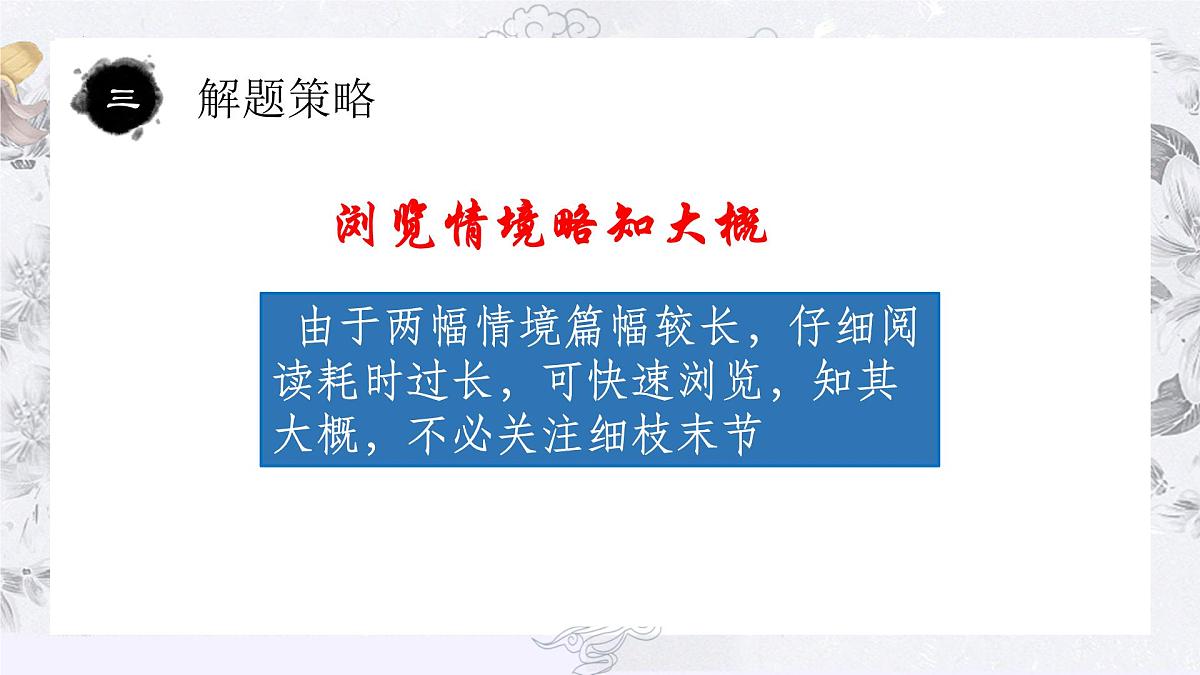 三 解题策略

浏览情境略知大概

由于两幅情境篇幅较长，仔细阅读耗时过长，可快速浏览，知其大概，不必关注细枝末节